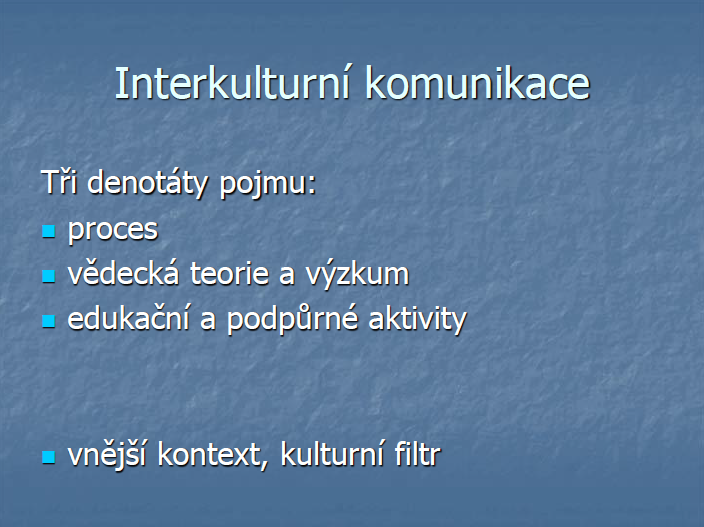 Interkulturní komunikace

Tři denotáty pojmu:

- proces
- vědecká teorie a výzkum
- edukační a podpůrné aktivity

- vnější kontext, kulturní filtr